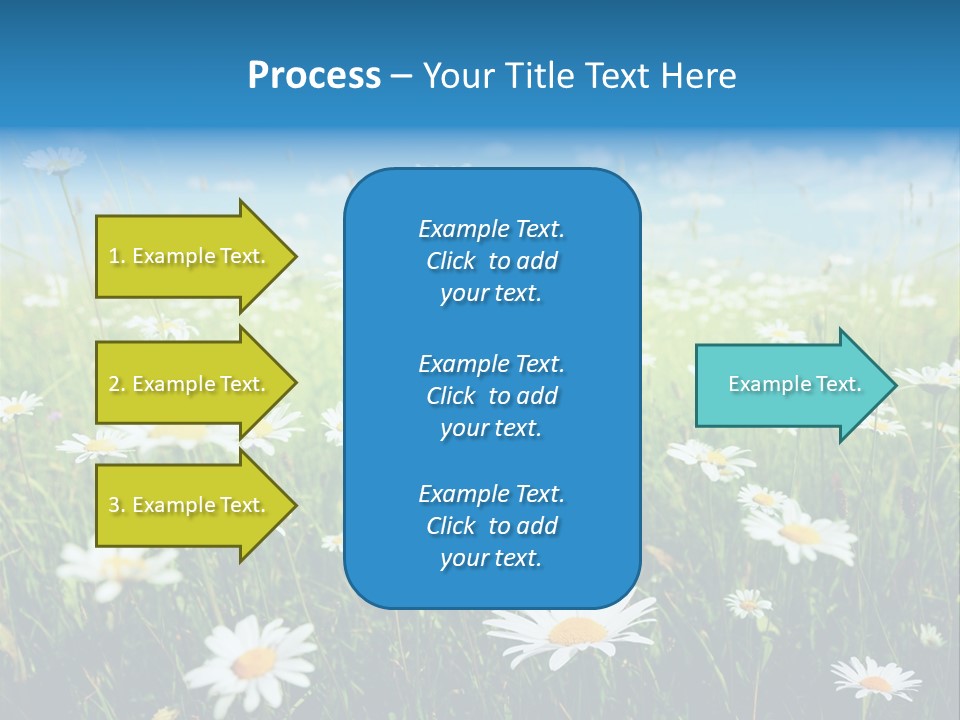 Process – Your Title Text Here

1. Example Text.

2. Example Text.

3. Example Text.

Example Text. Click to add your text.

Example Text. Click to add your text.

Example Text. Click to add your text.

Example Text.